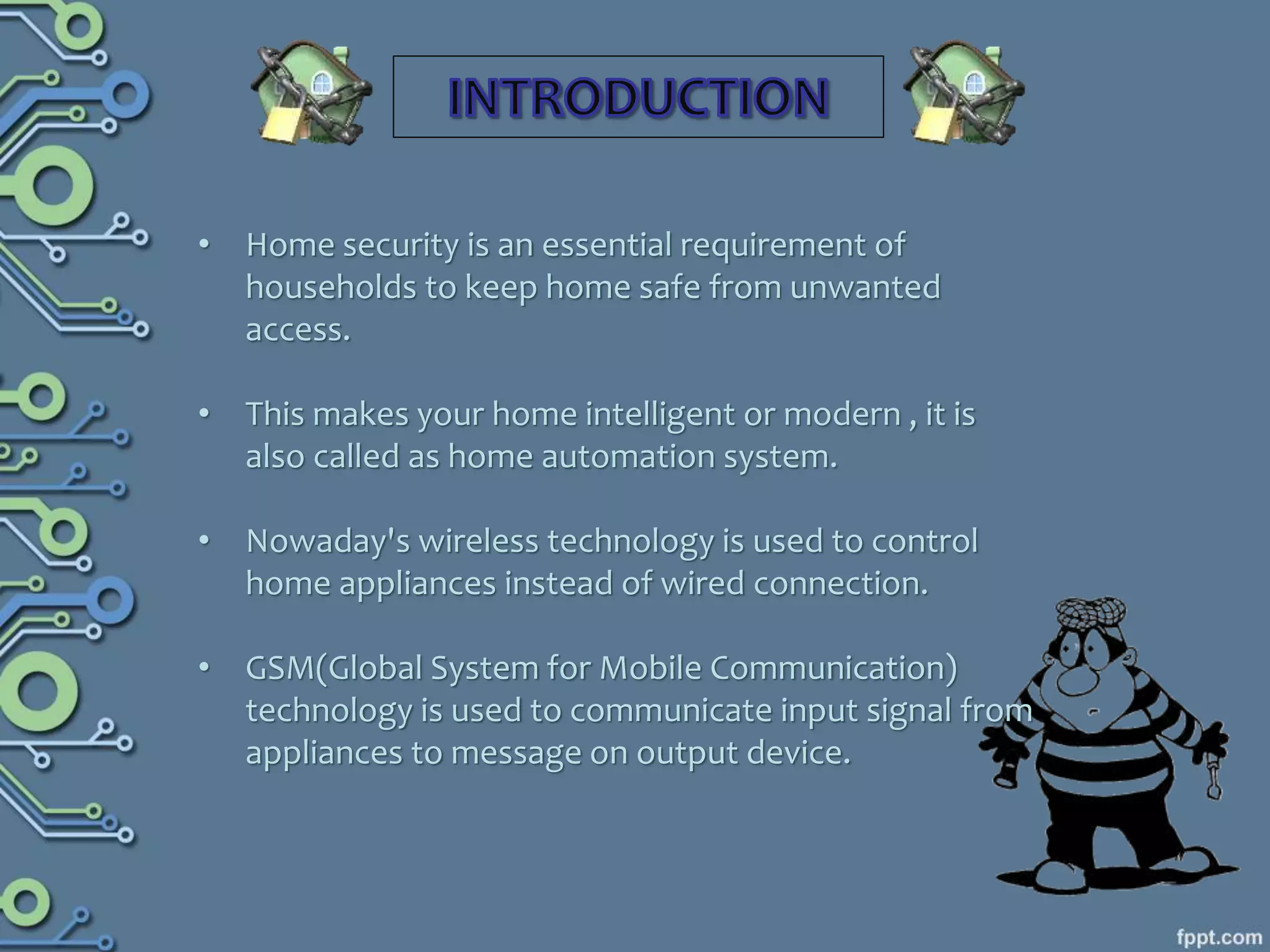 INTRODUCTION

• Home security is an essential requirement of households to keep home safe from unwanted access.

• This makes your home intelligent or modern , it is also called as home automation system.

• Nowaday's wireless technology is used to control home appliances instead of wired connection.

• GSM(Global System for Mobile Communication) technology is used to communicate input signal from appliances to message on output device.

fppt.com